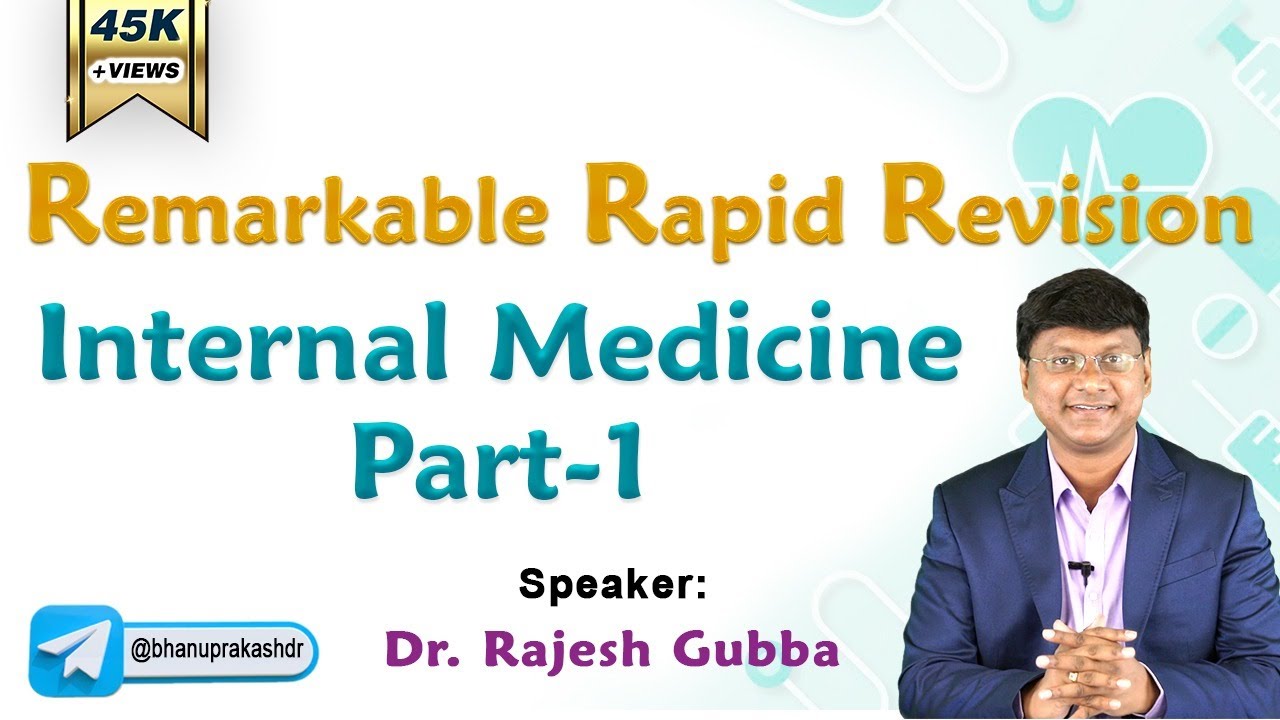 45K
+VIEWS

Remarkable Rapid Revision

Internal Medicine
Part-1

Speaker:
Dr. Rajesh Gubba

@bhanuprakashdr